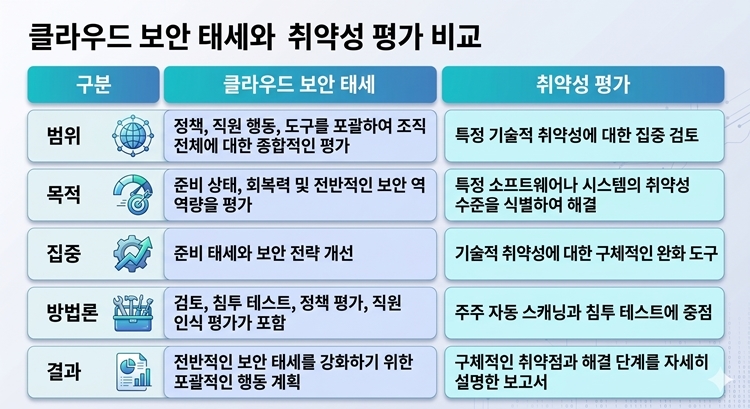 클라우드 보안 태세와 취약성 평가 비교

| 구분 | 클라우드 보안 태세 | 취약성 평가 |
|---|---|---|
| 범위 | 정책, 직원 행동, 도구를 포괄하여 조직 전체에 대한 종합적인 평가 | 특정 기술적 취약성에 대한 집중 검토 |
| 목적 | 준비 상태, 회복력 및 전반적인 보안 역 역량을 평가 | 특정 소프트웨어나 시스템의 취약성 수준을 식별하여 해결 |
| 집중 | 준비 태세와 보안 전략 개선 | 기술적 취약성에 대한 구체적인 완화 도구 |
| 방법론 | 검토, 침투 테스트, 정책 평가, 직원 인식 평가가 포함 | 주주 자동 스캐닝과 침투 테스트에 중점 |
| 결과 | 전반적인 보안 태세를 강화하기 위한 포괄적인 행동 계획 | 구체적인 취약점과 해결 단계를 자세히 설명한 보고서 |